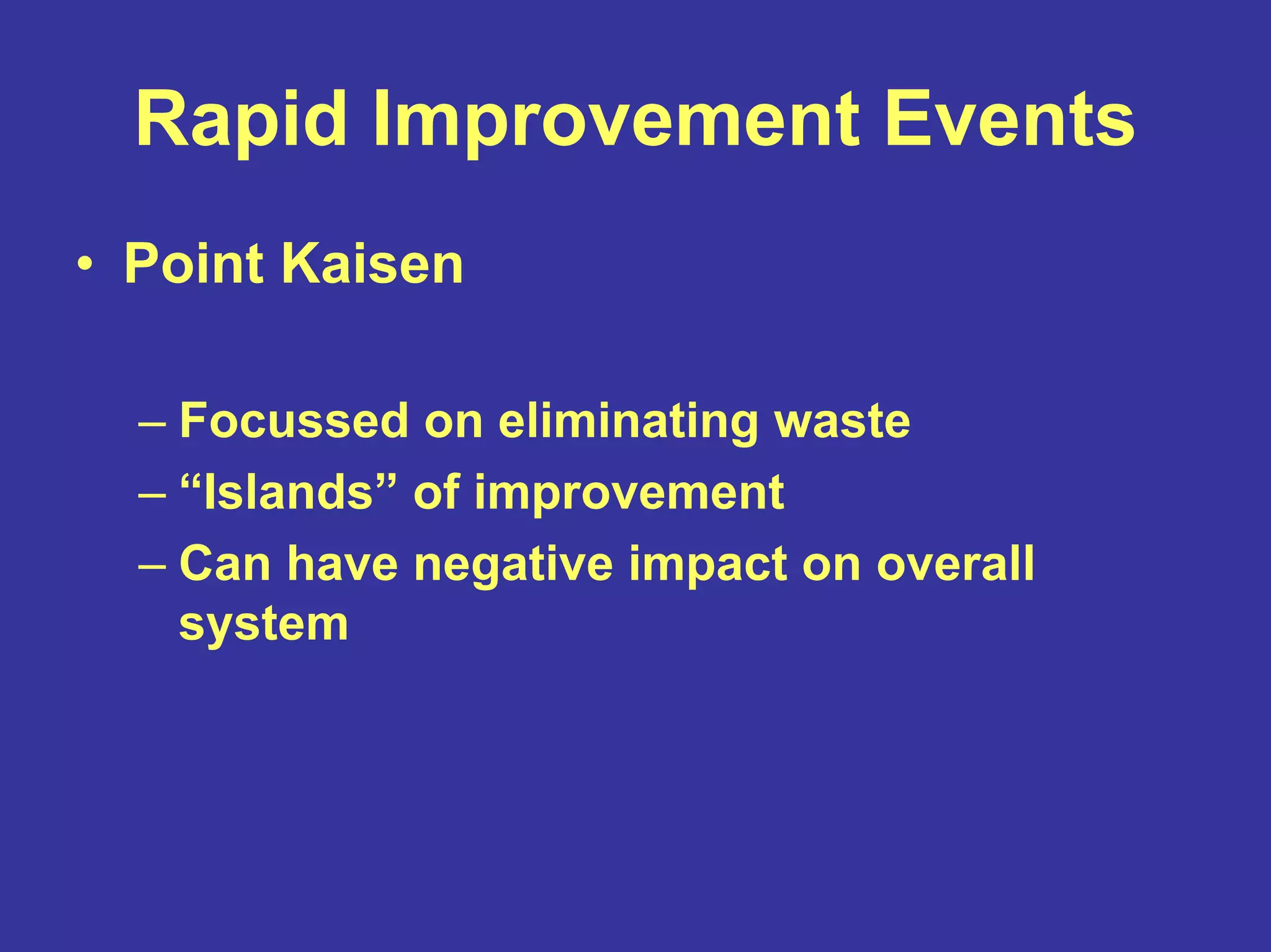 Rapid Improvement Events

• Point Kaisen

– Focussed on eliminating waste
– “Islands” of improvement
– Can have negative impact on overall system